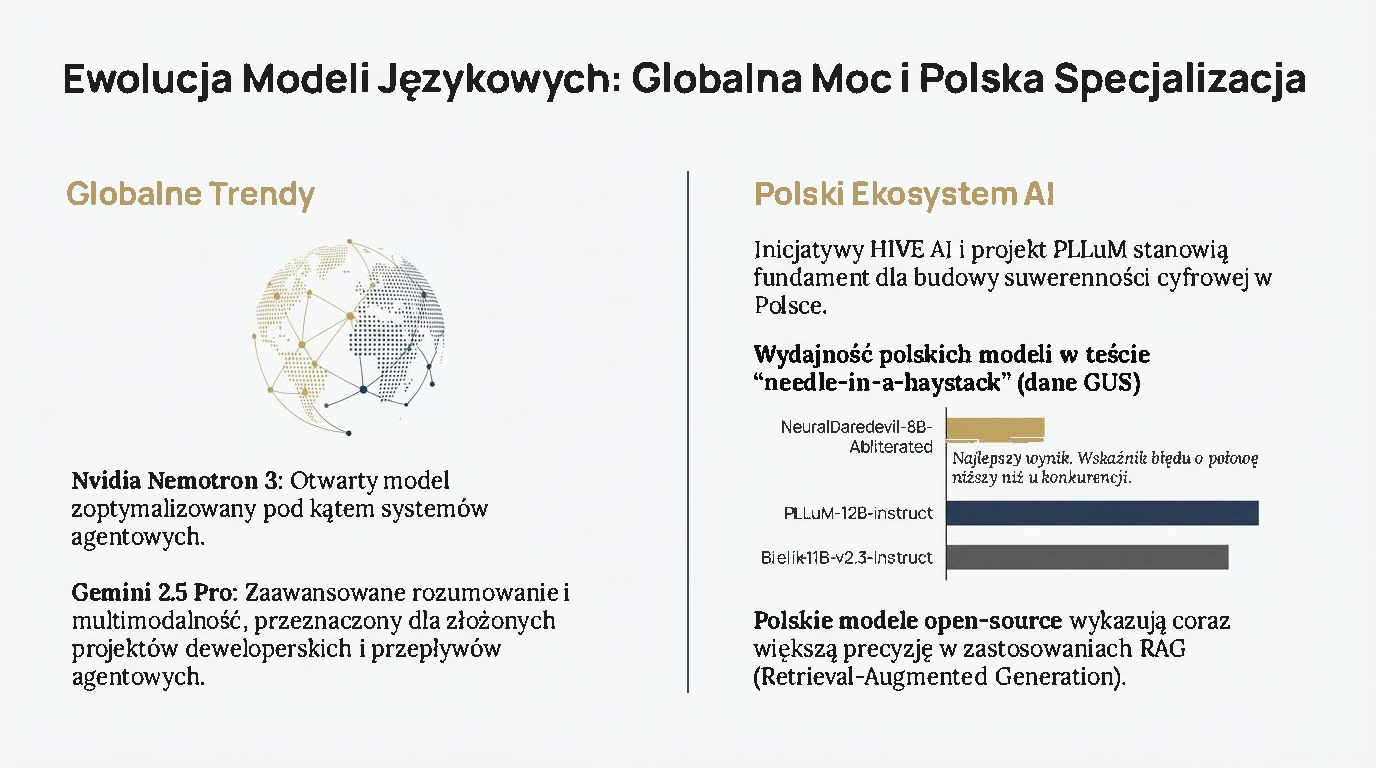 Ewolucja Modeli Językowych: Globalna Moc i Polska Specjalizacja

Globalne Trendy

Nvidia Nemotron 3: Otwarty model zoptymalizowany pod kątem systemów agentowych.

Gemini 2.5 Pro: Zaawansowane rozumowanie i multimodalność, przeznaczony dla złożonych projektów deweloperskich i przepływów agentowych.

Polski Ekosystem AI

Inicjatywy HIVE AI i projekt PLLuM stanowią fundament dla budowy suwerenności cyfrowej w Polsce.

Wydajność polskich modeli w teście "needle-in-a-haystack" (dane GUS)

NeuralDaredevil-8B-Abliterated

Najlepszy wynik. Wskaźnik błędu o połowę niższy niż u konkurencji.

PLLuM-12B-instruct

Bielik-11B-v2.3-Instruct

Polskie modele open-source wykazują coraz większą precyzję w zastosowaniach RAG (Retrieval-Augmented Generation).